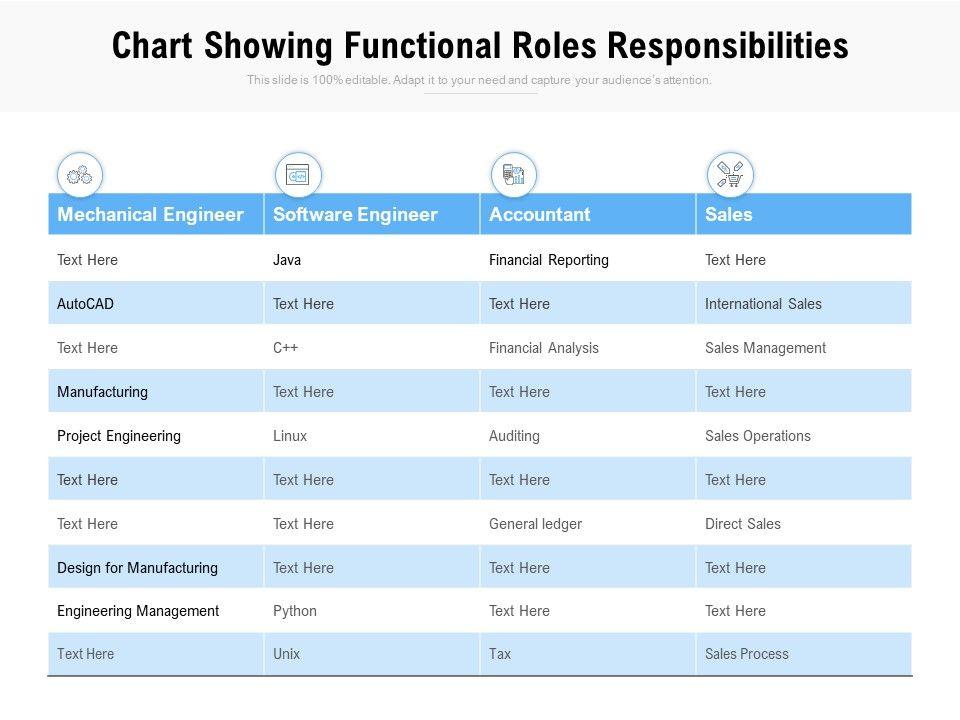 Chart Showing Functional Roles Responsibilities

This slide is 100% editable. Adapt it to your need and capture your audience's attention.

| Mechanical Engineer | Software Engineer | Accountant | Sales |
|---|---|---|---|
| Text Here | Java | Financial Reporting | Text Here |
| AutoCAD | Text Here | Text Here | International Sales |
| Text Here | C++ | Financial Analysis | Sales Management |
| Manufacturing | Text Here | Text Here | Text Here |
| Project Engineering | Linux | Auditing | Sales Operations |
| Text Here | Text Here | Text Here | Text Here |
| Text Here | Text Here | General ledger | Direct Sales |
| Design for Manufacturing | Text Here | Text Here | Text Here |
| Engineering Management | Python | Text Here | Text Here |
| Text Here | Unix | Tax | Sales Process |